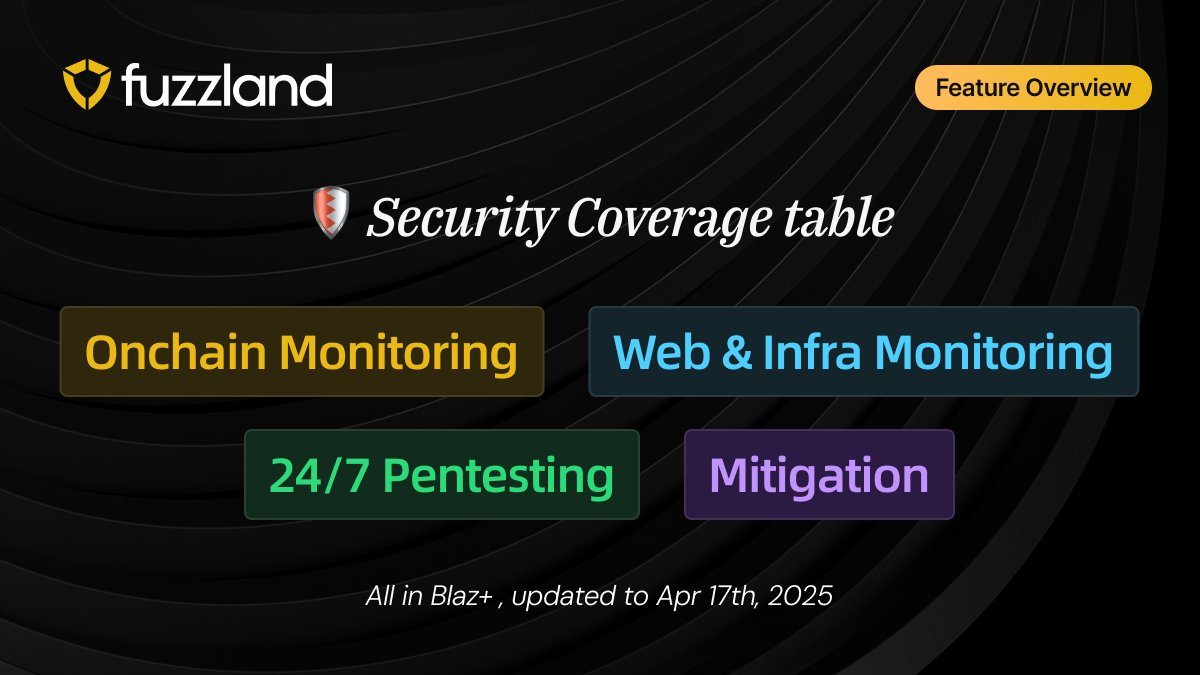 fuzzland

Feature Overview

Security Coverage table

Onchain Monitoring

Web & Infra Monitoring

24/7 Pentesting

Mitigation

All in Blaz+ , updated to Apr 17th, 2025